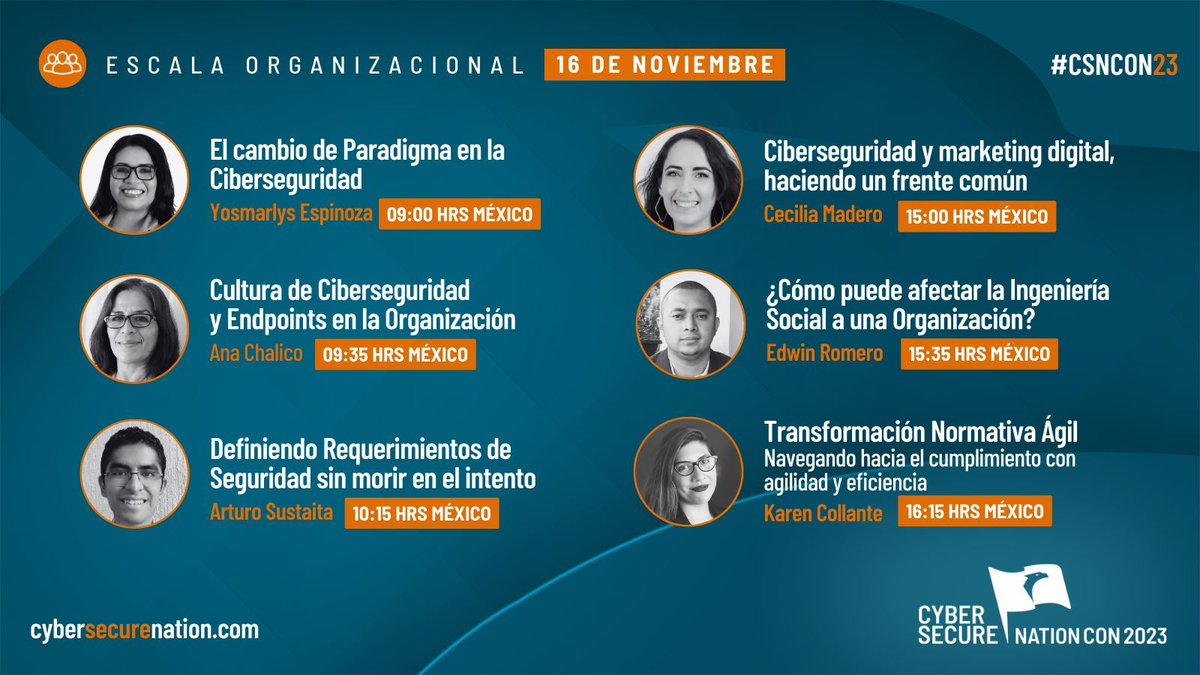 ESCALA ORGANIZACIONAL 16 DE NOVIEMBRE

#CSNCON23

El cambio de Paradigma en la Ciberseguridad
Yosmarlys Espinoza 09:00 HRS MÉXICO

Cultura de Ciberseguridad y Endpoints en la Organización
Ana Chalico 09:35 HRS MÉXICO

Definiendo Requerimientos de Seguridad sin morir en el intento
Arturo Sustaita 10:15 HRS MÉXICO

Ciberseguridad y marketing digital, haciendo un frente común
Cecilia Madero 15:00 HRS MÉXICO

¿Cómo puede afectar la Ingeniería Social a una Organización?
Edwin Romero 15:35 HRS MÉXICO

Transformación Normativa Ágil
Navegando hacia el cumplimiento con agilidad y eficiencia
Karen Collante 16:15 HRS MÉXICO

cybersecurenation.com

CYBER SECURE NATION CON 2023